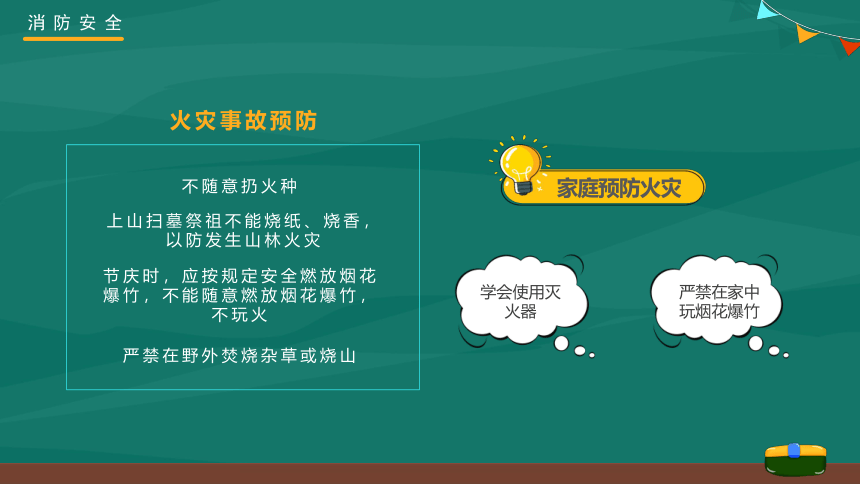 消防安全

火灾事故预防

不随意扔火种

上山扫墓祭祖不能烧纸、烧香，以防发生山林火灾

节庆时，应按规定安全燃放烟花爆竹，不能随意燃放烟花爆竹，不玩火

严禁在野外焚烧杂草或烧山

家庭预防火灾

学会使用灭火器

严禁在家中玩烟花爆竹